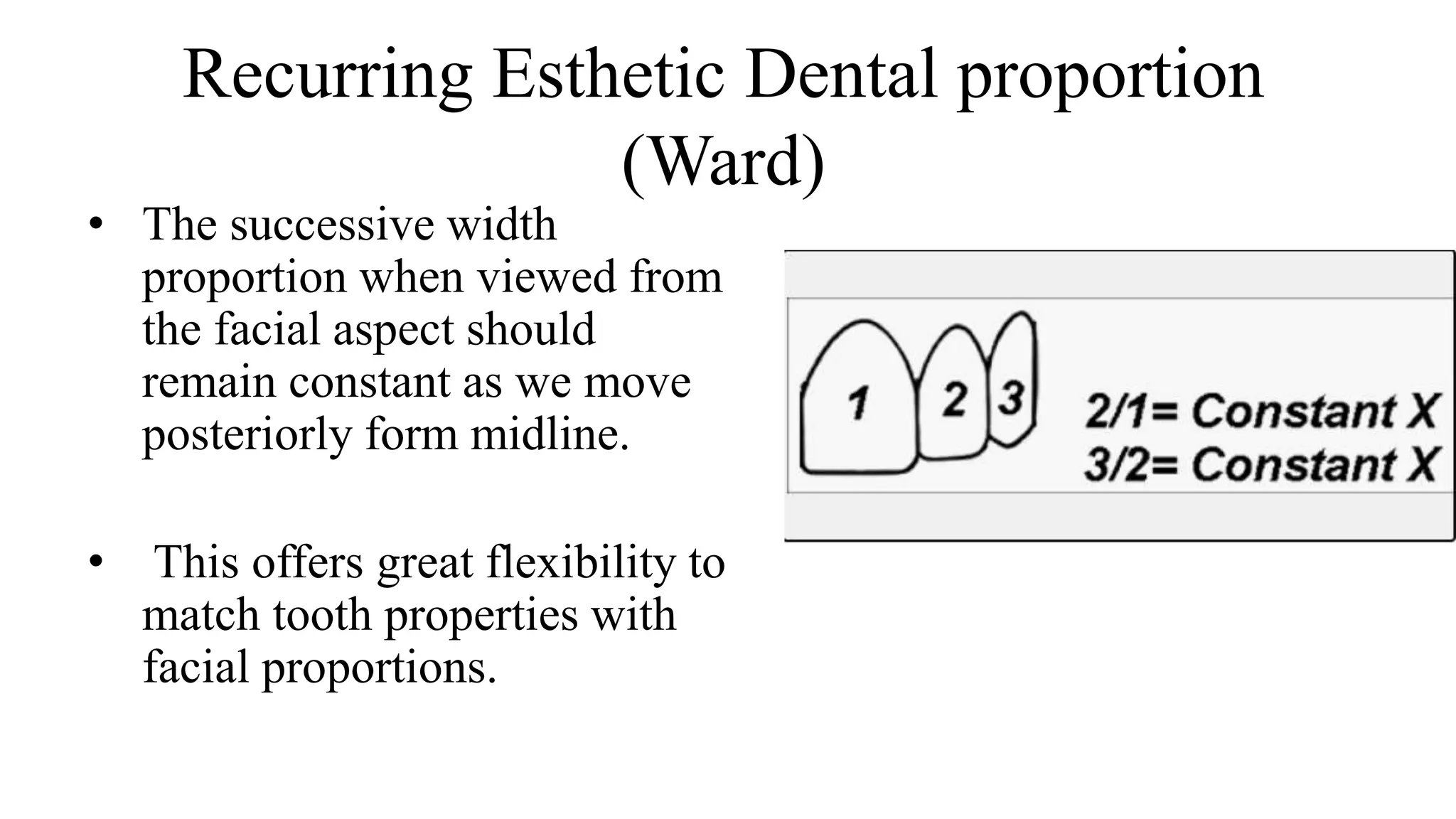 Recurring Esthetic Dental proportion (Ward)

• The successive width proportion when viewed from the facial aspect should remain constant as we move posteriorly form midline.

• This offers great flexibility to match tooth properties with facial proportions.

1 2 3

2/1= Constant X
3/2= Constant X